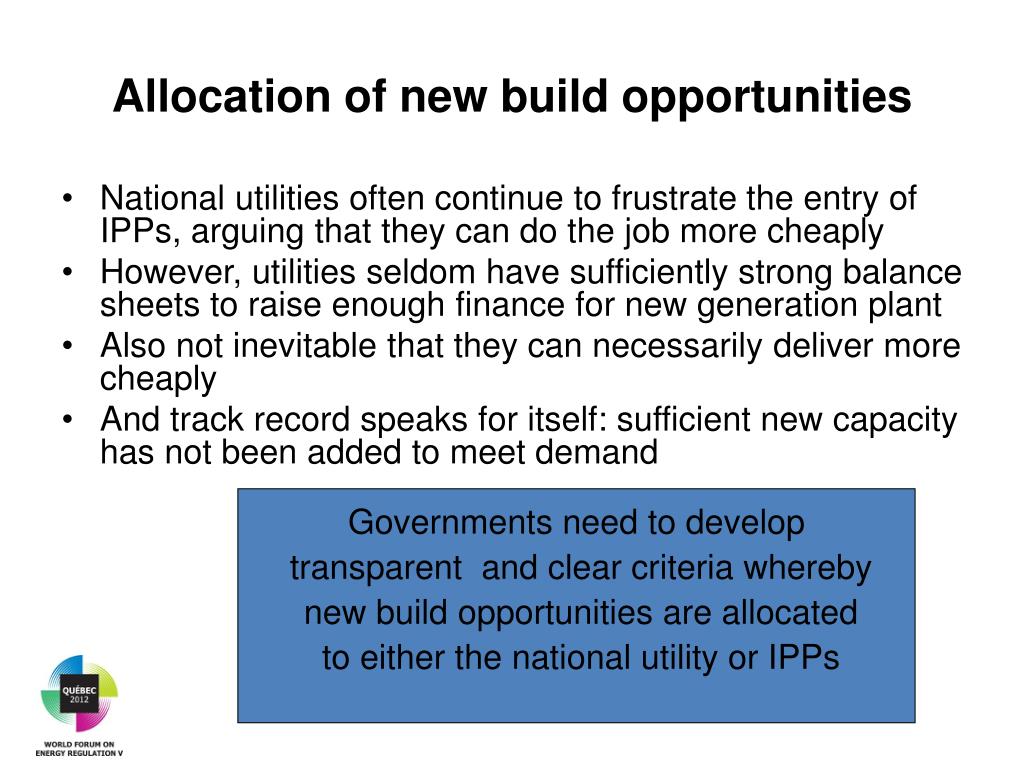 Allocation of new build opportunities

• National utilities often continue to frustrate the entry of IPPs, arguing that they can do the job more cheaply
• However, utilities seldom have sufficiently strong balance sheets to raise enough finance for new generation plant
• Also not inevitable that they can necessarily deliver more cheaply
• And track record speaks for itself: sufficient new capacity has not been added to meet demand

Governments need to develop transparent and clear criteria whereby new build opportunities are allocated to either the national utility or IPPs

QUÉBEC 2012

WORLD FORUM ON ENERGY REGULATION V